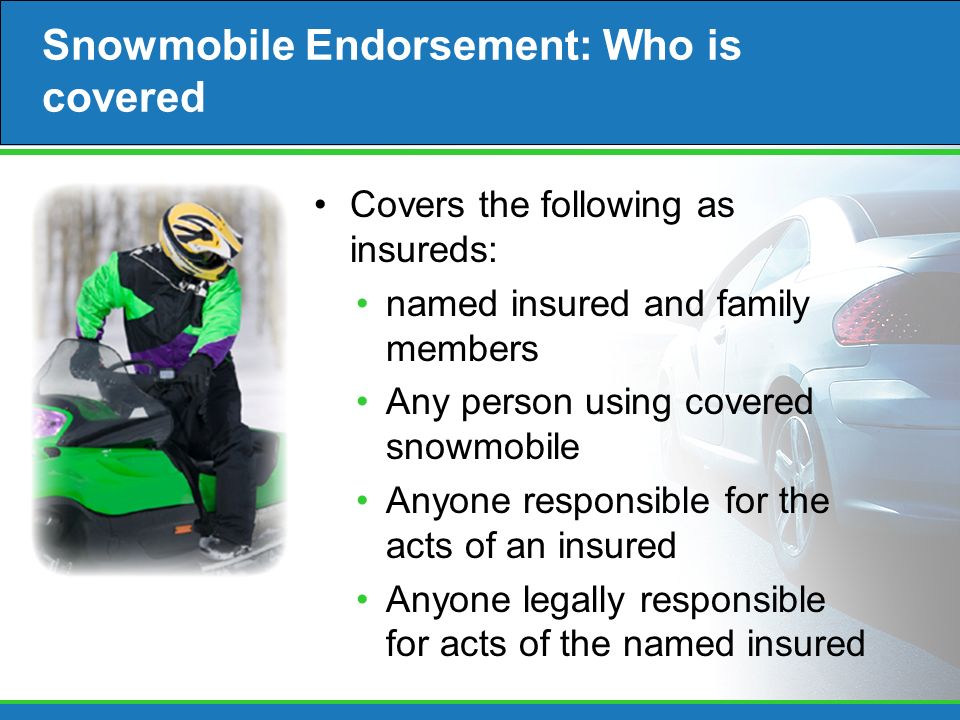 Snowmobile Endorsement: Who is covered

• Covers the following as insureds:
  • named insured and family members
  • Any person using covered snowmobile
  • Anyone responsible for the acts of an insured
  • Anyone legally responsible for acts of the named insured